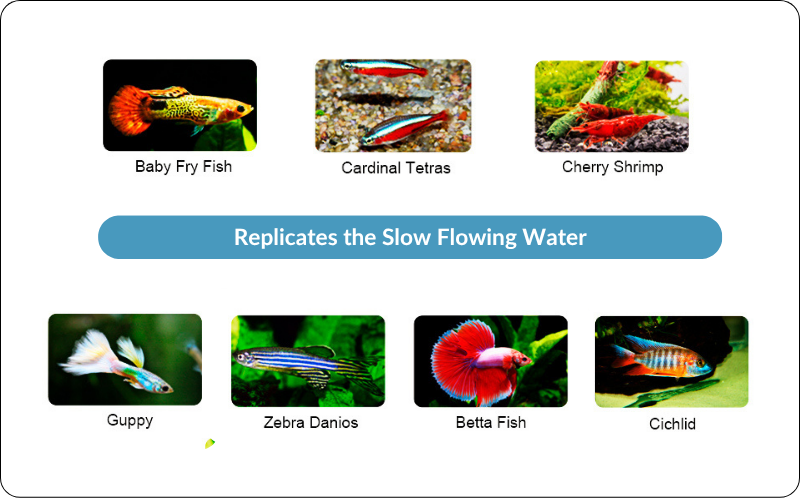 Baby Fry Fish

Cardinal Tetras

Cherry Shrimp

Replicates the Slow Flowing Water

Guppy

Zebra Danios

Betta Fish

Cichlid